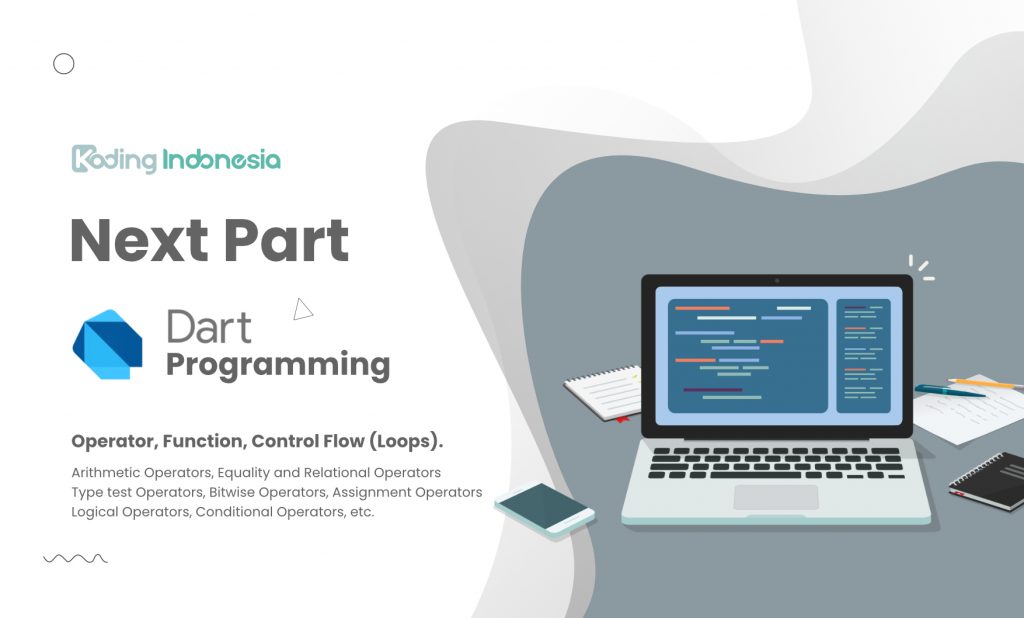 Koding Indonesia

Next Part

Dart
Programming

Operator, Function, Control Flow (Loops).

Arithmetic Operators, Equality and Relational Operators
Type test Operators, Bitwise Operators, Assignment Operators
Logical Operators, Conditional Operators, etc.